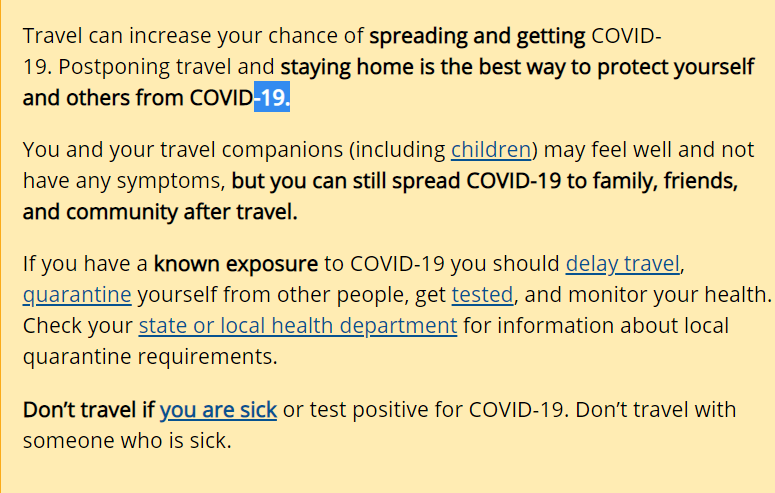 Travel can increase your chance of spreading and getting COVID-19. Postponing travel and staying home is the best way to protect yourself and others from COVID-19.

You and your travel companions (including children) may feel well and not have any symptoms, but you can still spread COVID-19 to family, friends, and community after travel.

If you have a known exposure to COVID-19 you should delay travel, quarantine yourself from other people, get tested, and monitor your health. Check your state or local health department for information about local quarantine requirements.

Don't travel if you are sick or test positive for COVID-19. Don't travel with someone who is sick.